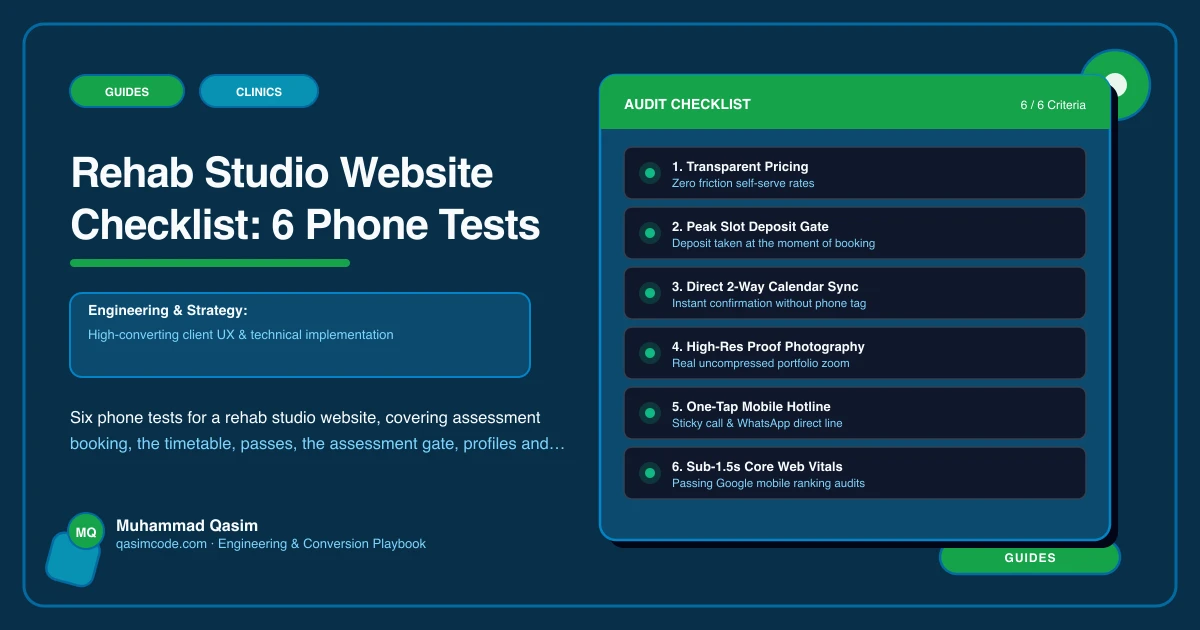 GUIDES
CLINICS

Rehab Studio Website Checklist: 6 Phone Tests

Engineering & Strategy:
High-converting client UX & technical implementation

Six phone tests for a rehab studio website, covering assessment booking, the timetable, passes, the assessment gate, profiles and…

MQ
Muhammad Qasim
qasimcode.com · Engineering & Conversion Playbook

AUDIT CHECKLIST
6 / 6 Criteria

1. Transparent Pricing
Zero friction self-serve rates

2. Peak Slot Deposit Gate
Deposit taken at the moment of booking

3. Direct 2-Way Calendar Sync
Instant confirmation without phone tag

4. High-Res Proof Photography
Real uncompressed portfolio zoom

5. One-Tap Mobile Hotline
Sticky call & WhatsApp direct line

6. Sub-1.5s Core Web Vitals
Passing Google mobile ranking audits

GUIDES